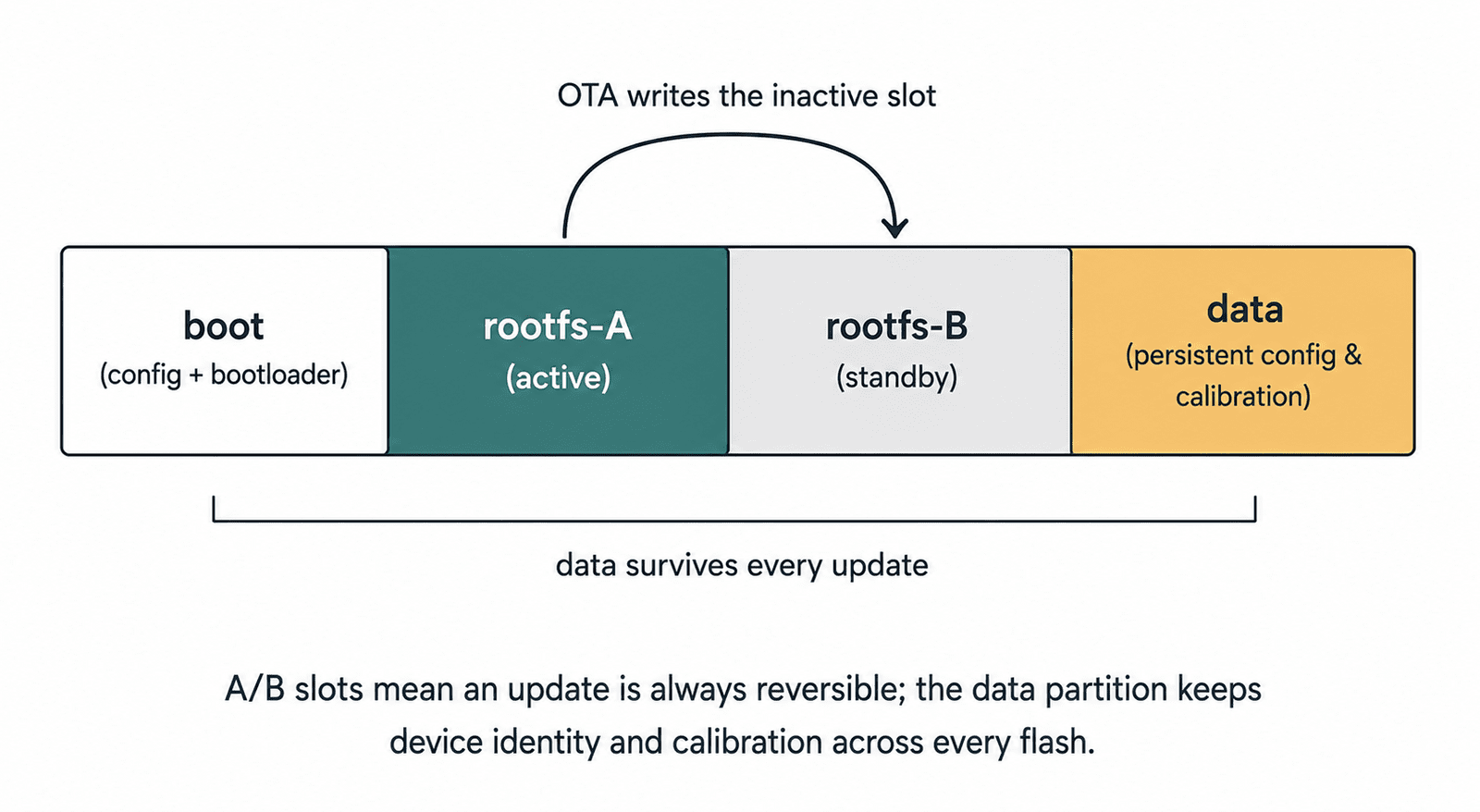 OTA writes the inactive slot

boot
(config + bootloader)

rootfs-A
(active)

rootfs-B
(standby)

data
(persistent config & calibration)

data survives every update

A/B slots mean an update is always reversible; the data partition keeps device identity and calibration across every flash.